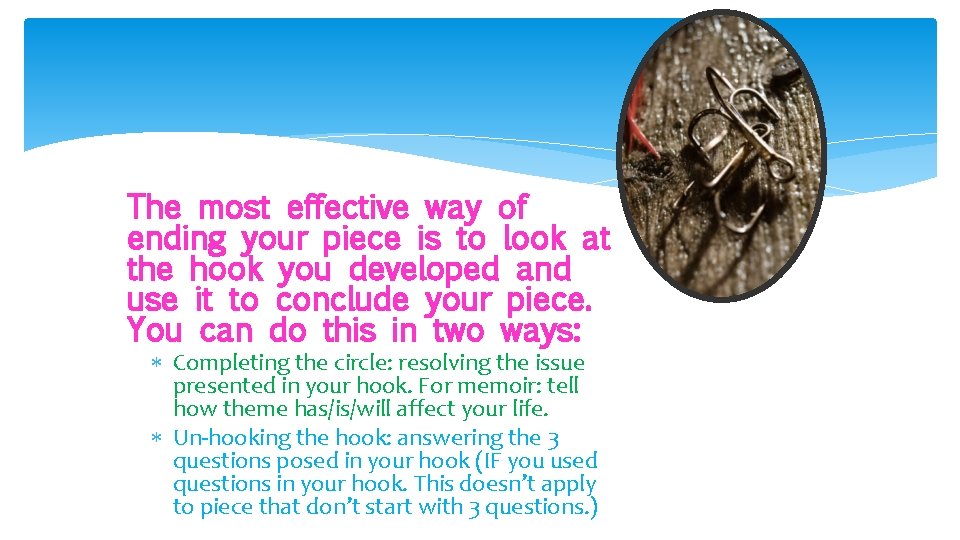 The most effective way of ending your piece is to look at the hook you developed and use it to conclude your piece. You can do this in two ways:

* Completing the circle: resolving the issue presented in your hook. For memoir: tell how theme has/is/will affect your life.
* Un-hooking the hook: answering the 3 questions posed in your hook (IF you used questions in your hook. This doesn't apply to piece that don't start with 3 questions.)